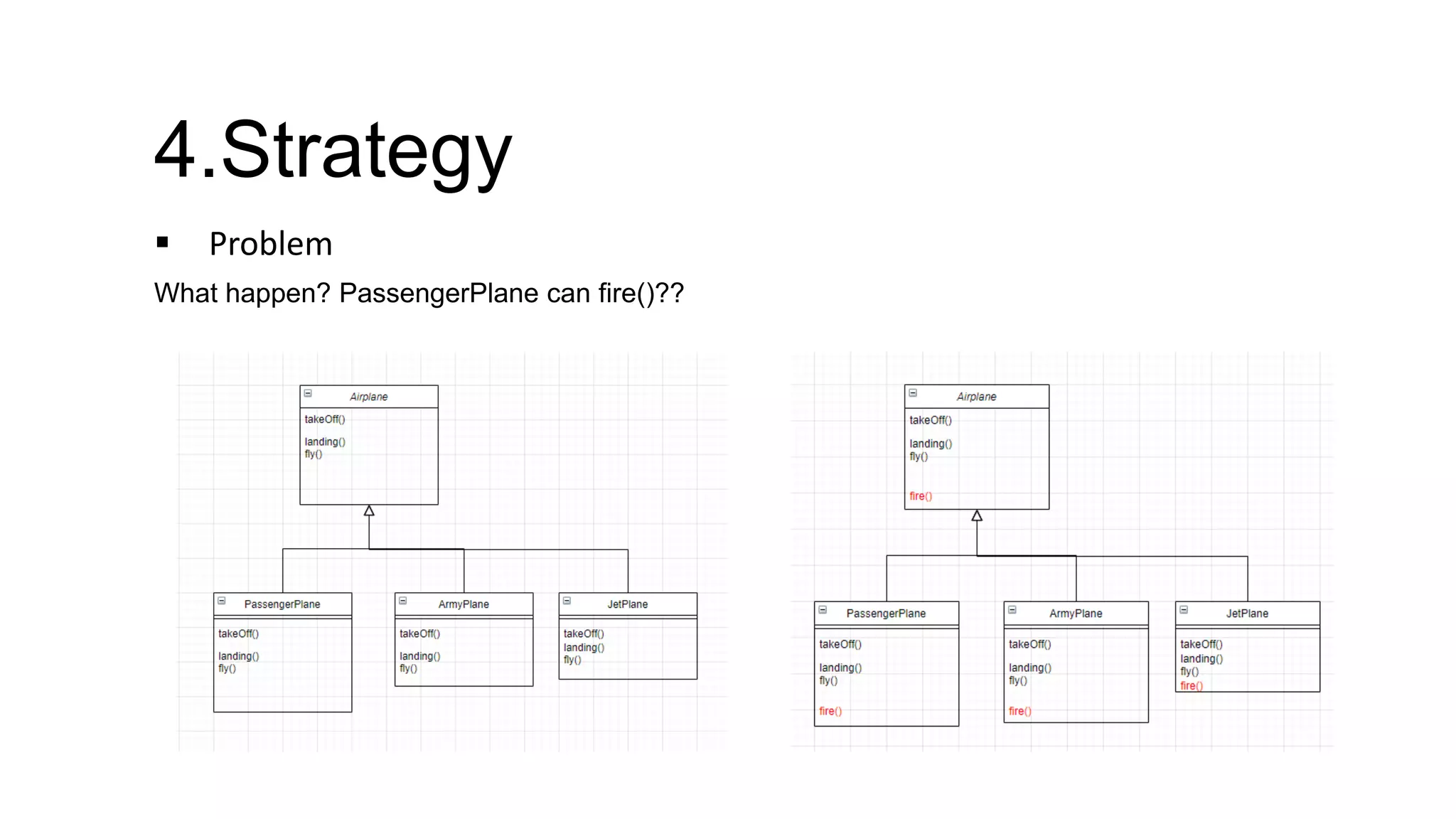 4.Strategy

▪ Problem

What happen? PassengerPlane can fire()??

Airplane
takeOff()
landing()
fly()

PassengerPlane
takeOff()
landing()
fly()

ArmyPlane
takeOff()
landing()
fly()

JetPlane
takeOff()
landing()
fly()

Airplane
takeOff()
landing()
fly()
fire()

PassengerPlane
takeOff()
landing()
fly()
fire()

ArmyPlane
takeOff()
landing()
fly()
fire()

JetPlane
takeOff()
landing()
fly()
fire()